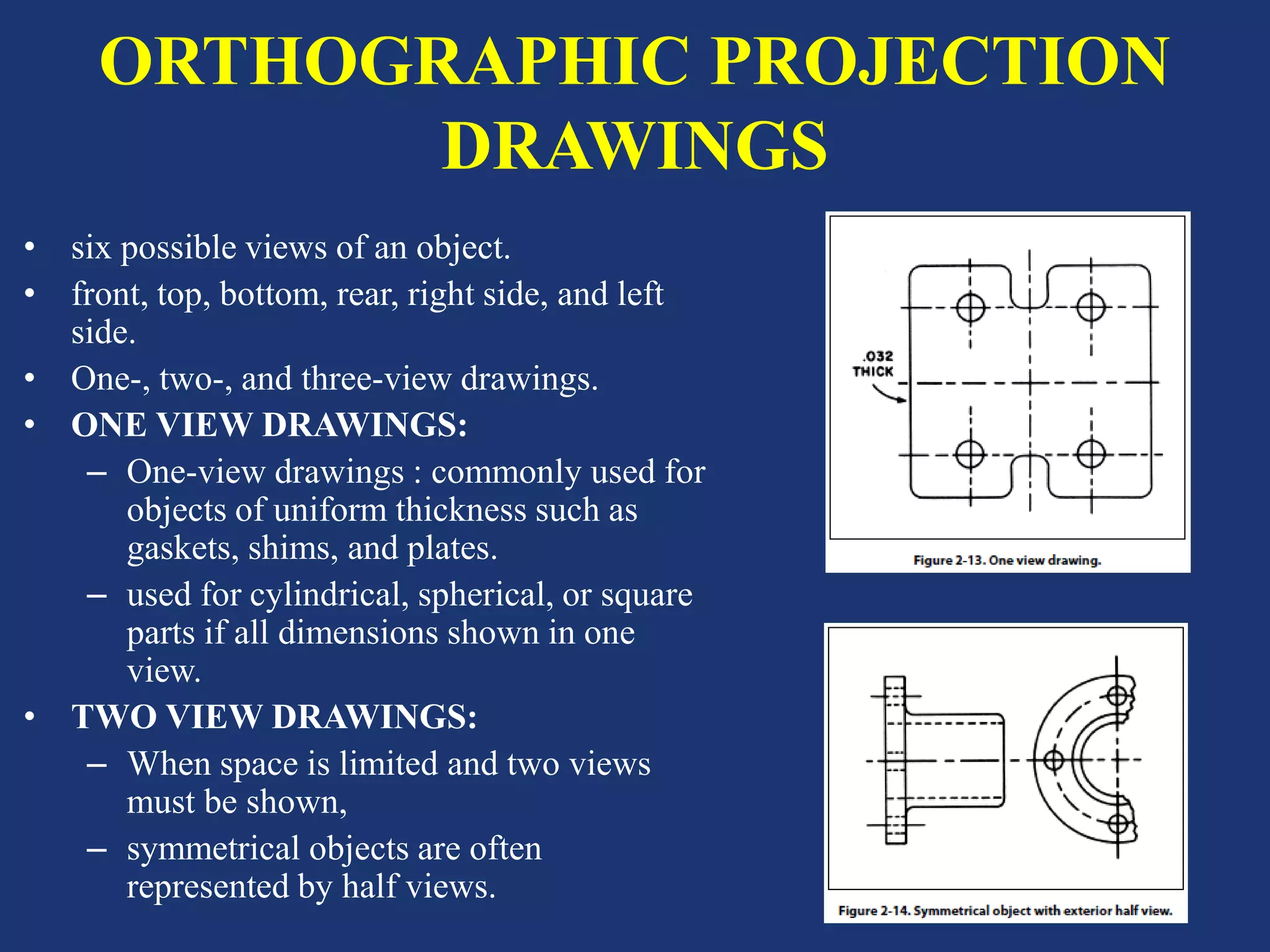 ORTHOGRAPHIC PROJECTION DRAWINGS

• six possible views of an object.
• front, top, bottom, rear, right side, and left side.
• One-, two-, and three-view drawings.
• ONE VIEW DRAWINGS:
– One-view drawings : commonly used for objects of uniform thickness such as gaskets, shims, and plates.
– used for cylindrical, spherical, or square parts if all dimensions shown in one view.
• TWO VIEW DRAWINGS:
– When space is limited and two views must be shown,
– symmetrical objects are often represented by half views.

.032 THICK

Figure 2-13. One view drawing.

Figure 2-14. Symmetrical object with exterior half view.